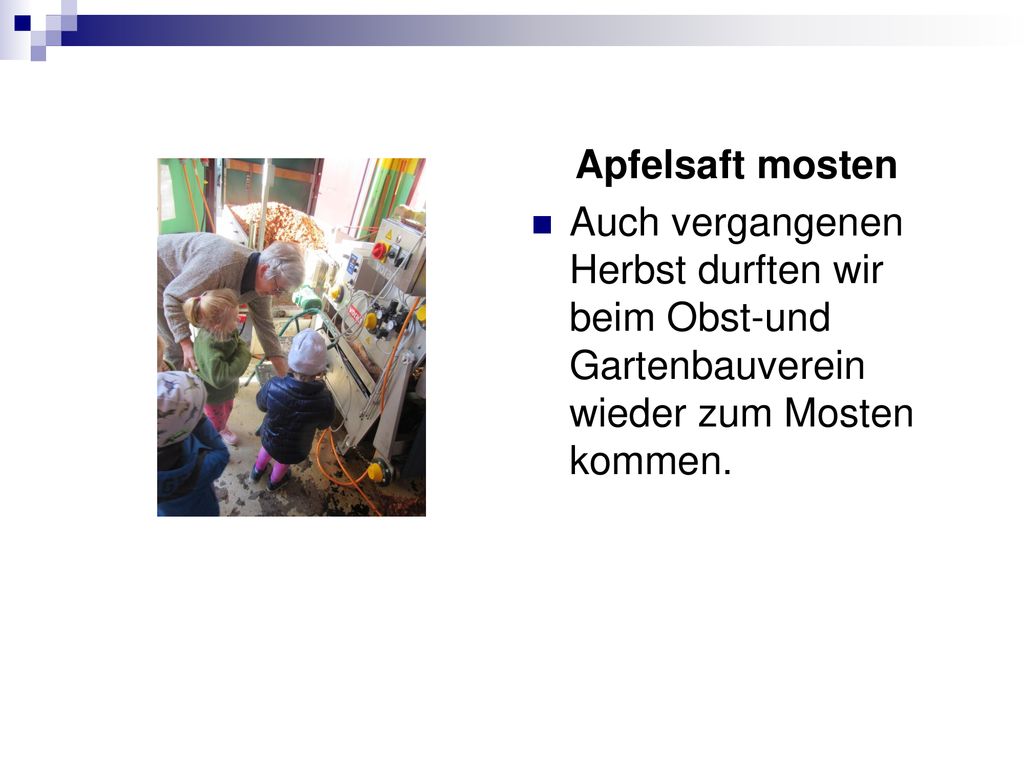 Apfelsaft mosten

Auch vergangenen Herbst durften wir beim Obst-und Gartenbauverein wieder zum Mosten kommen.